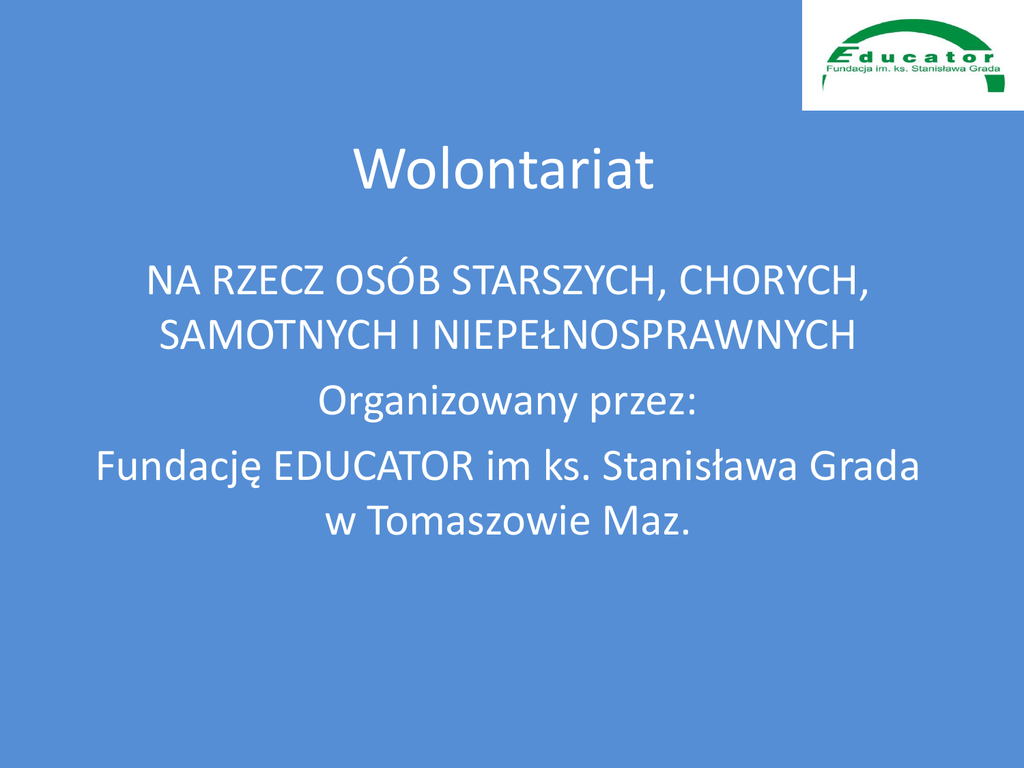 Educator
Fundacja im. ks. Stanisława Grada

Wolontariat

NA RZECZ OSÓB STARSZYCH, CHORYCH, SAMOTNYCH I NIEPEŁNOSPRAWNYCH

Organizowany przez:

Fundację EDUCATOR im ks. Stanisława Grada w Tomaszowie Maz.